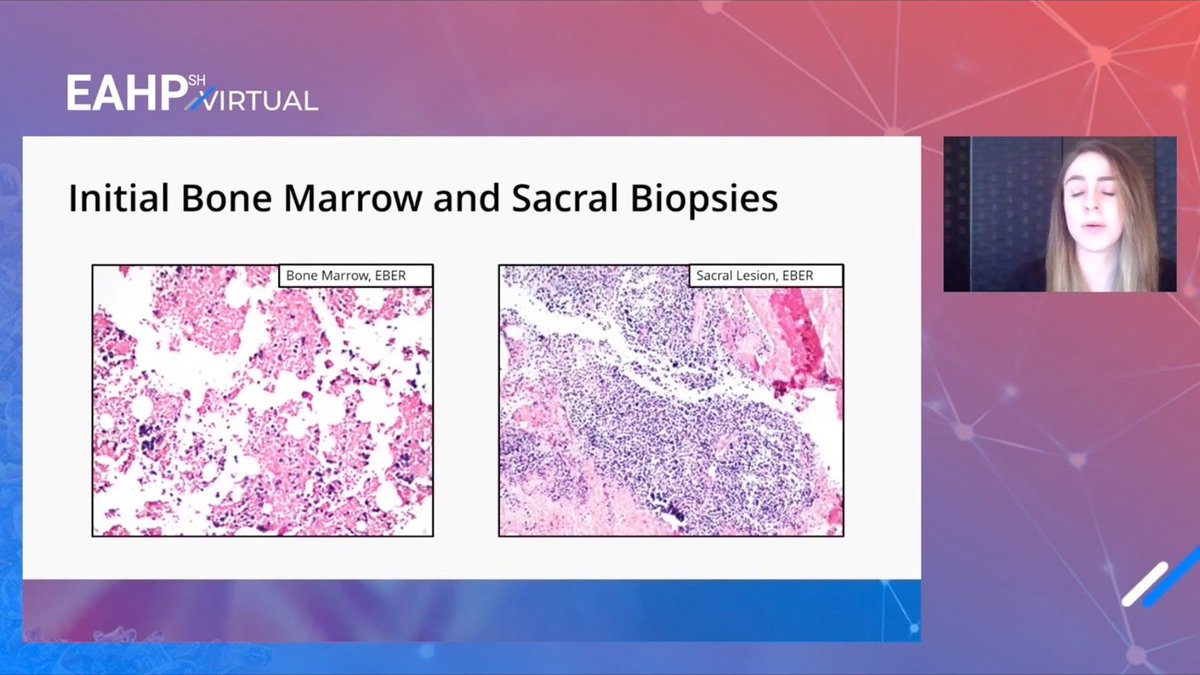 EAHP SH VIRTUAL

Initial Bone Marrow and Sacral Biopsies

Bone Marrow, EBER

Sacral Lesion, EBER